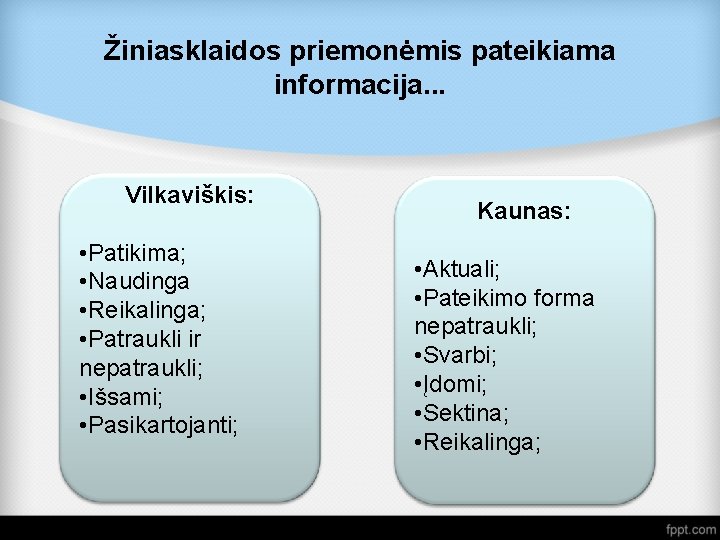 Žiniasklaidos priemonėmis pateikiama informacija...

Vilkaviškis:

•Patikima;
•Naudinga
•Reikalinga;
•Patraukli ir nepatraukli;
•Išsami;
•Pasikartojanti;

Kaunas:

•Aktuali;
•Pateikimo forma nepatraukli;
•Svarbi;
•Įdomi;
•Sektina;
•Reikalinga;

fppt.com